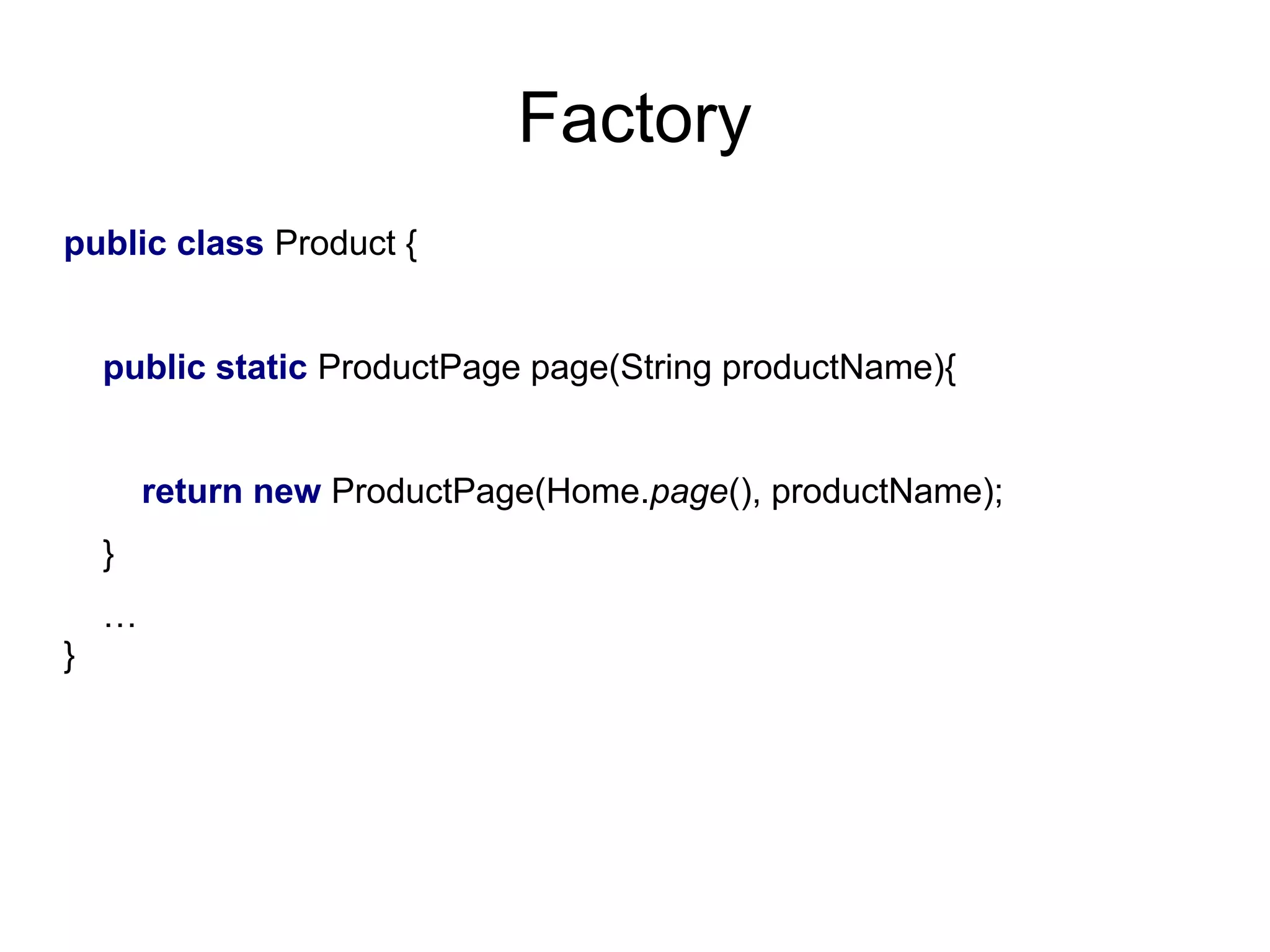 Factory

public class Product {

    public static ProductPage page(String productName){

        return new ProductPage(Home.page(), productName);
    }
    …
}